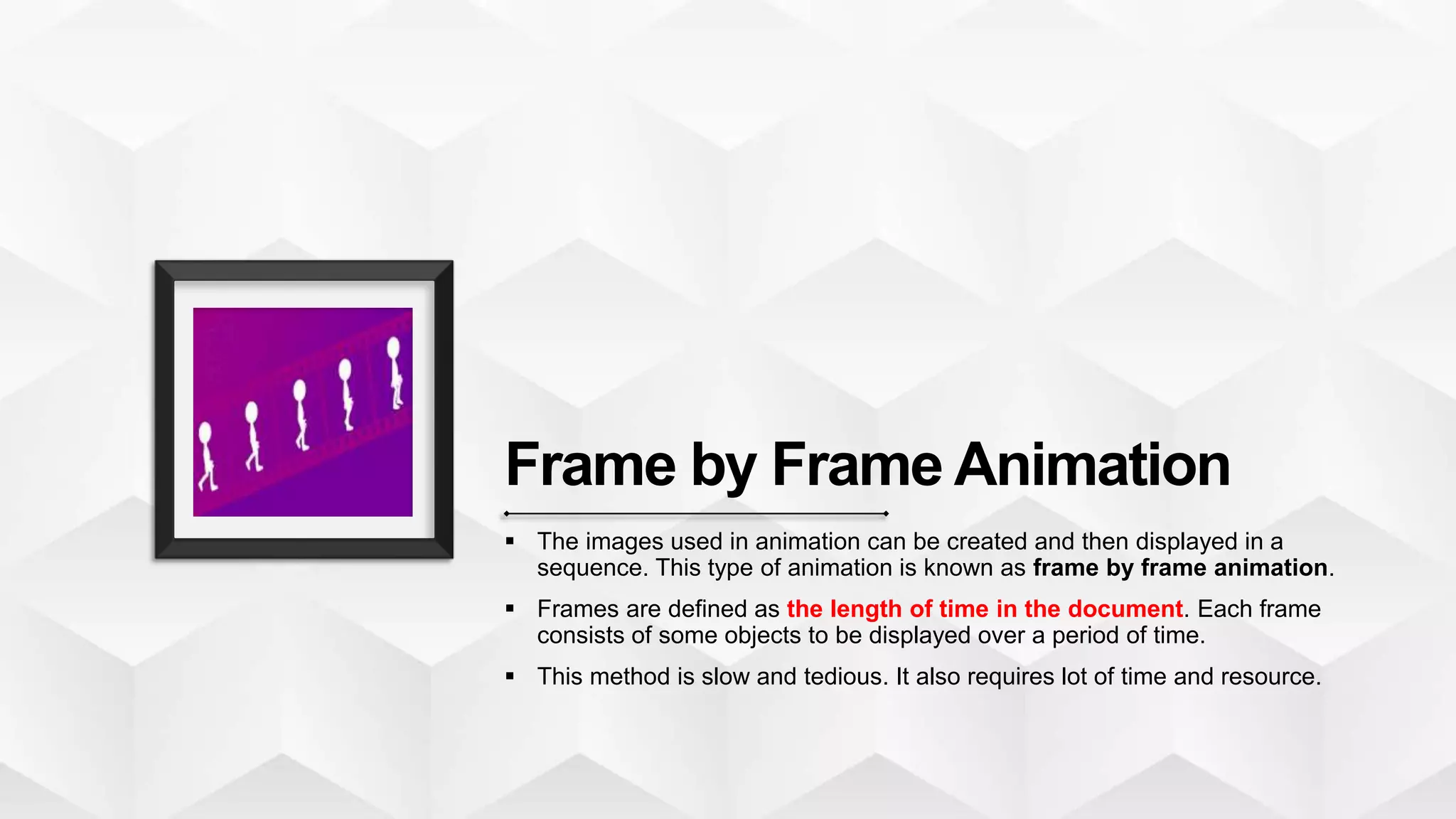 Frame by Frame Animation

▪ The images used in animation can be created and then displayed in a sequence. This type of animation is known as frame by frame animation.

▪ Frames are defined as the length of time in the document. Each frame consists of some objects to be displayed over a period of time.

▪ This method is slow and tedious. It also requires lot of time and resource.